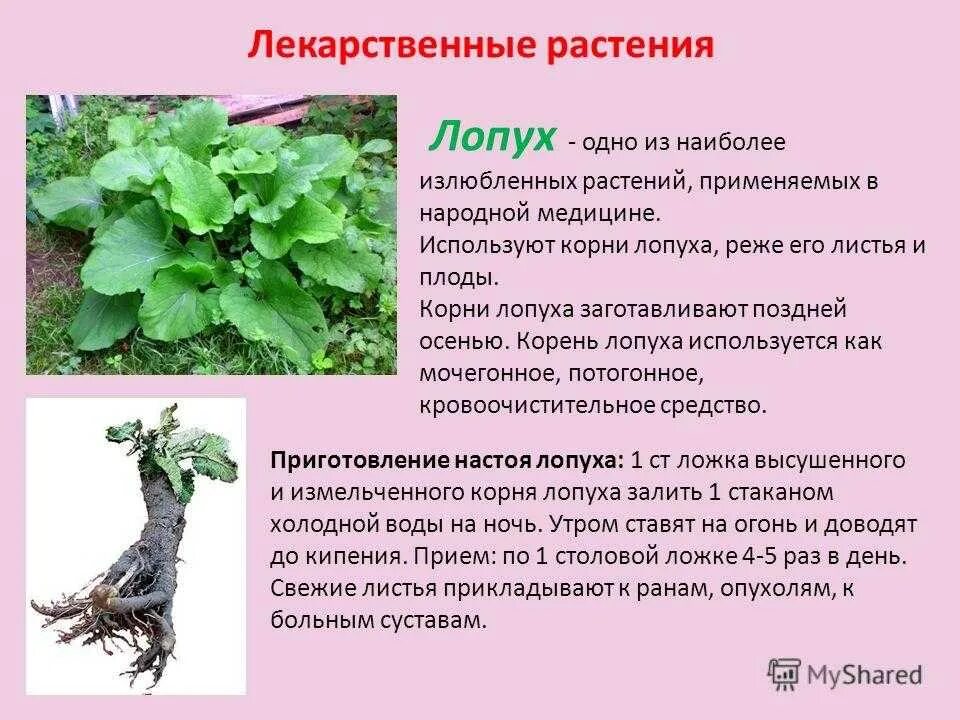 Лекарственные растения

Лопух - одно из наиболее излюбленных растений, применяемых в народной медицине.
Используют корни лопуха, реже его листья и плоды.
Корни лопуха заготавливают поздней осенью. Корень лопуха используется как мочегонное, потогонное, кровоочистительное средство.

Приготовление настоя лопуха: 1 ст ложка высушенного и измельченного корня лопуха залить 1 стаканом холодной воды на ночь. Утром ставят на огонь и доводят до кипения. Прием: по 1 столовой ложке 4-5 раз в день. Свежие листья прикладывают к ранам, опухолям, к больным суставам.

MyShared